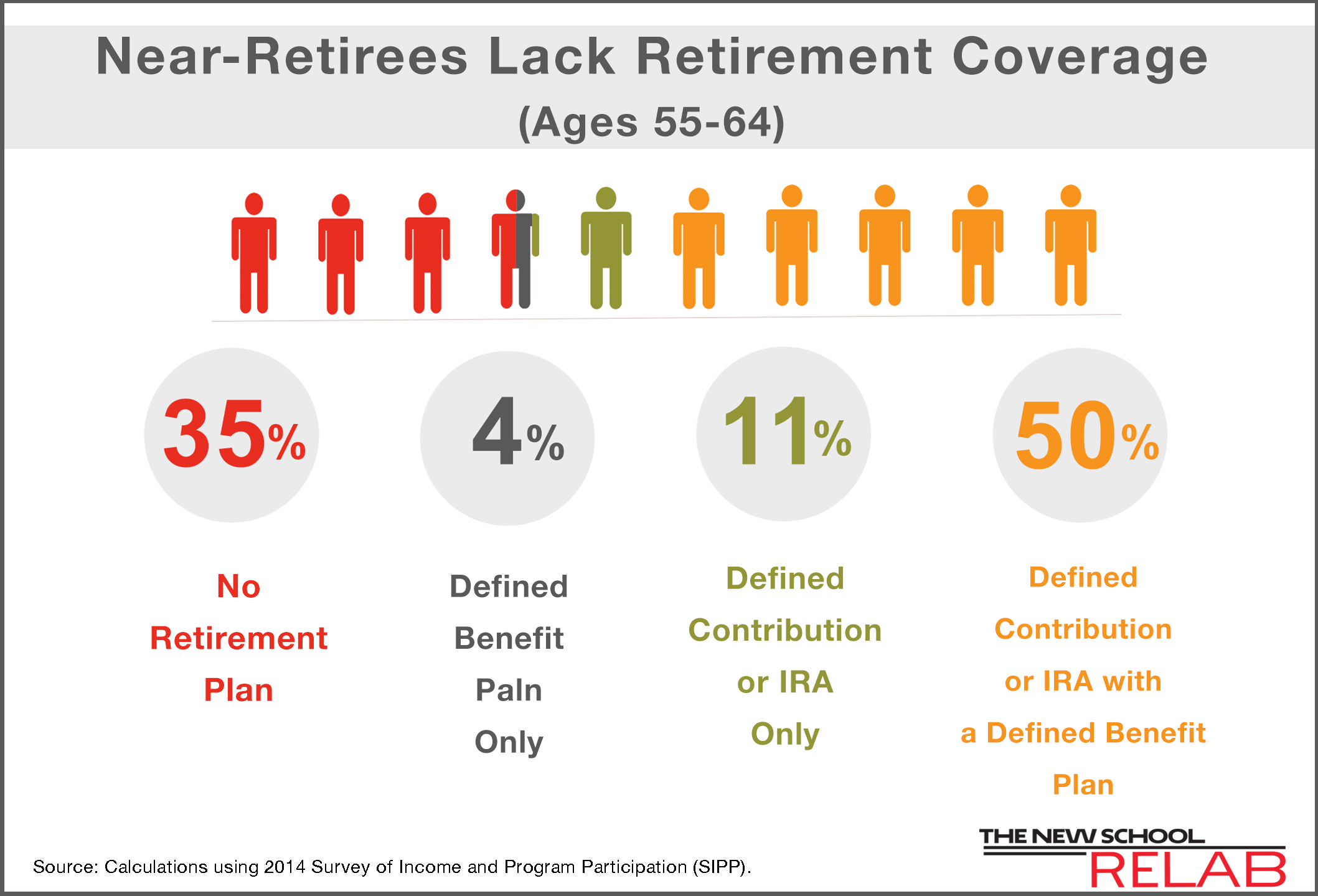 Near-Retirees Lack Retirement Coverage
(Ages 55-64)

35%

No Retirement Plan

4%

Defined Benefit Paln Only

11%

Defined Contribution or IRA Only

50%

Defined Contribution or IRA with a Defined Benefit Plan

Source: Calculations using 2014 Survey of Income and Program Participation (SIPP).

THE NEW SCHOOL
RELAB